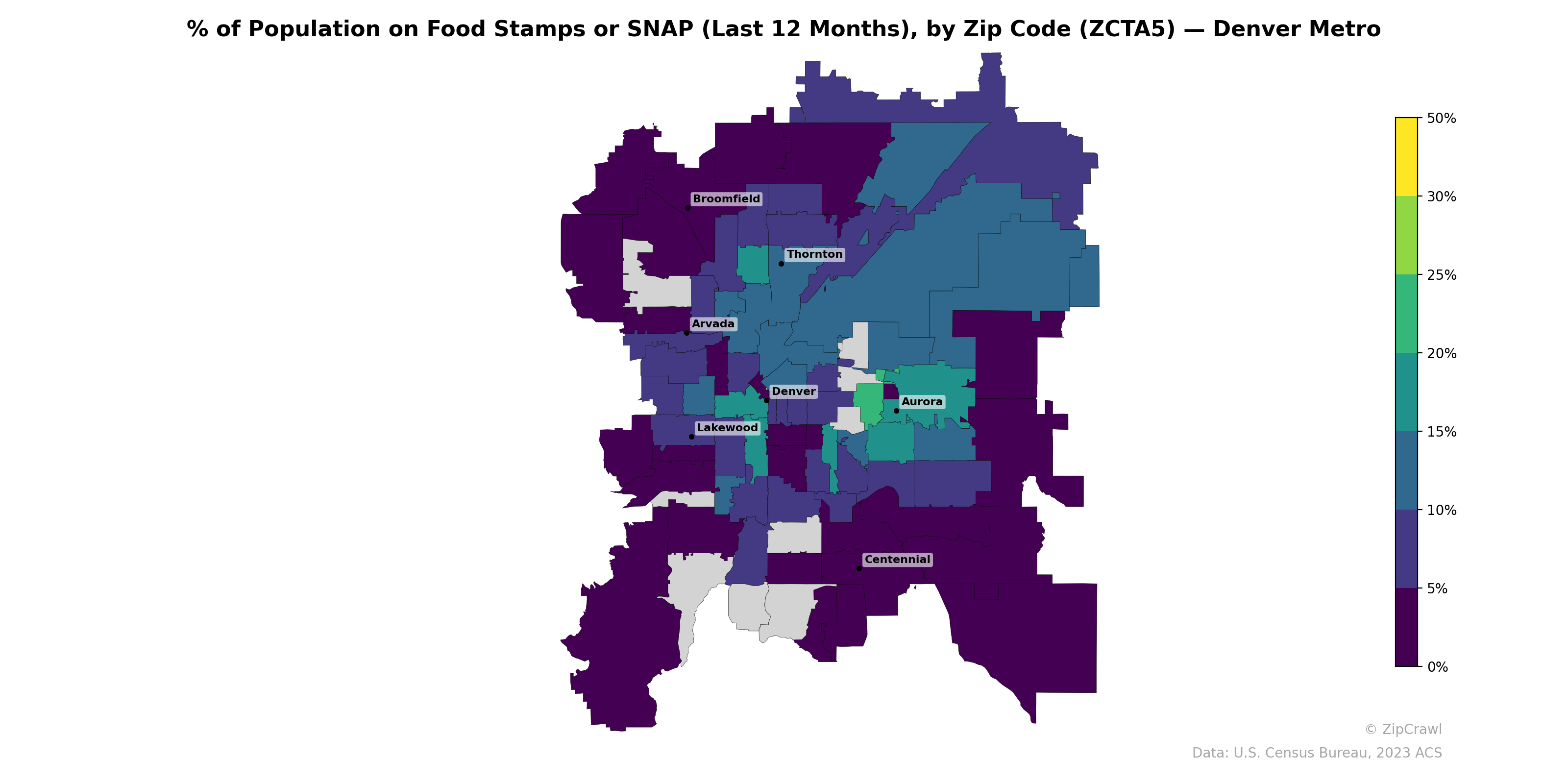 % of Population on Food Stamps or SNAP (Last 12 Months), by Zip Code (ZCTA5) — Denver Metro

Broomfield
Thornton
Arvada
Denver
Aurora
Lakewood
Centennial

50%
30%
25%
20%
15%
10%
5%
0%

© ZipCrawl
Data: U.S. Census Bureau, 2023 ACS